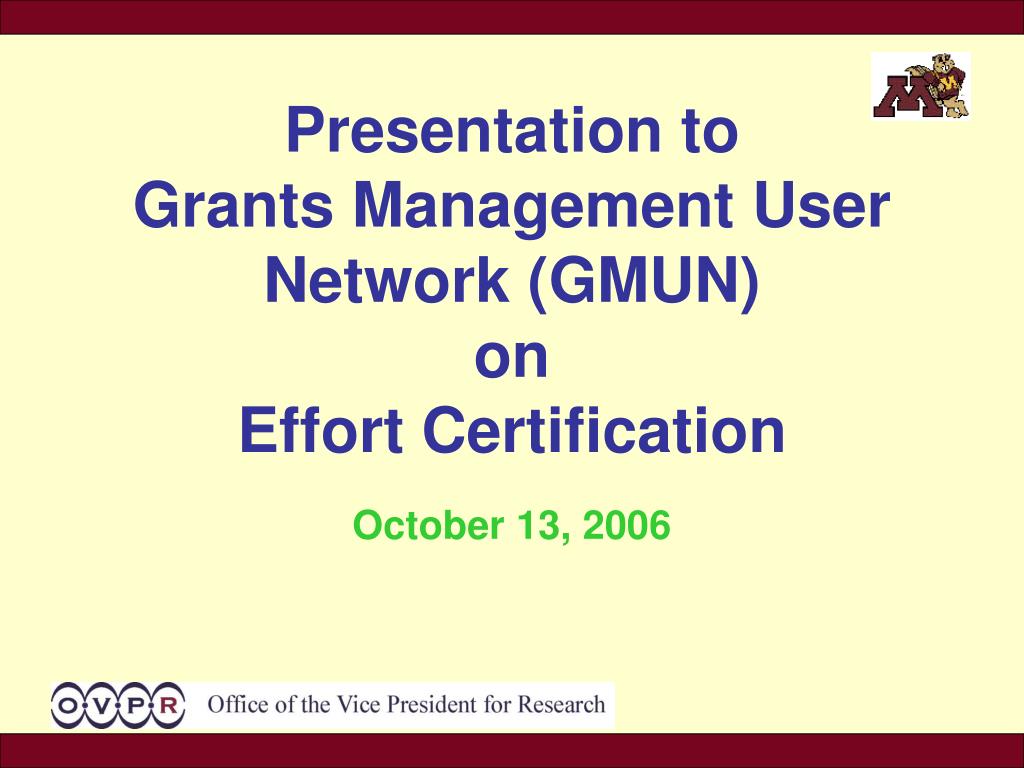 Presentation to
Grants Management User Network (GMUN)
on
Effort Certification

October 13, 2006

O·V·P·R Office of the Vice President for Research